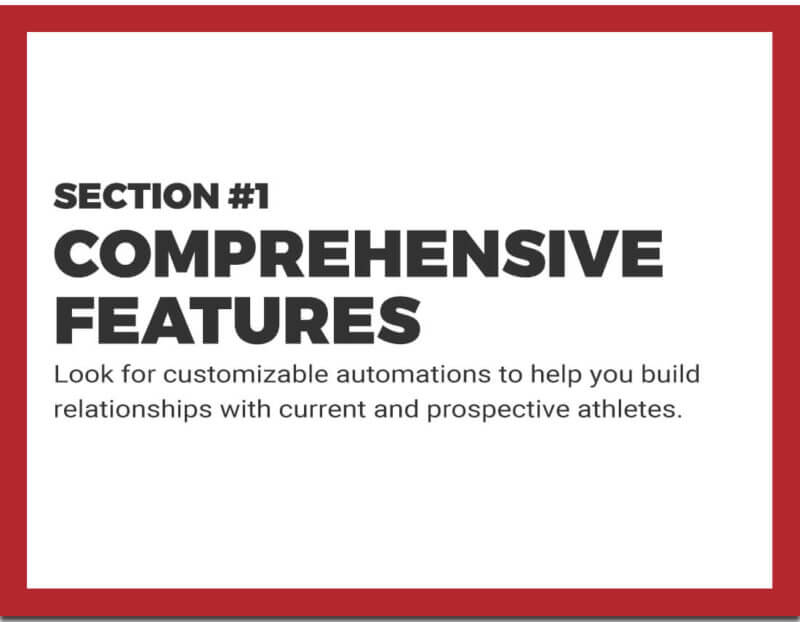 SECTION #1
COMPREHENSIVE FEATURES

Look for customizable automations to help you build relationships with current and prospective athletes.